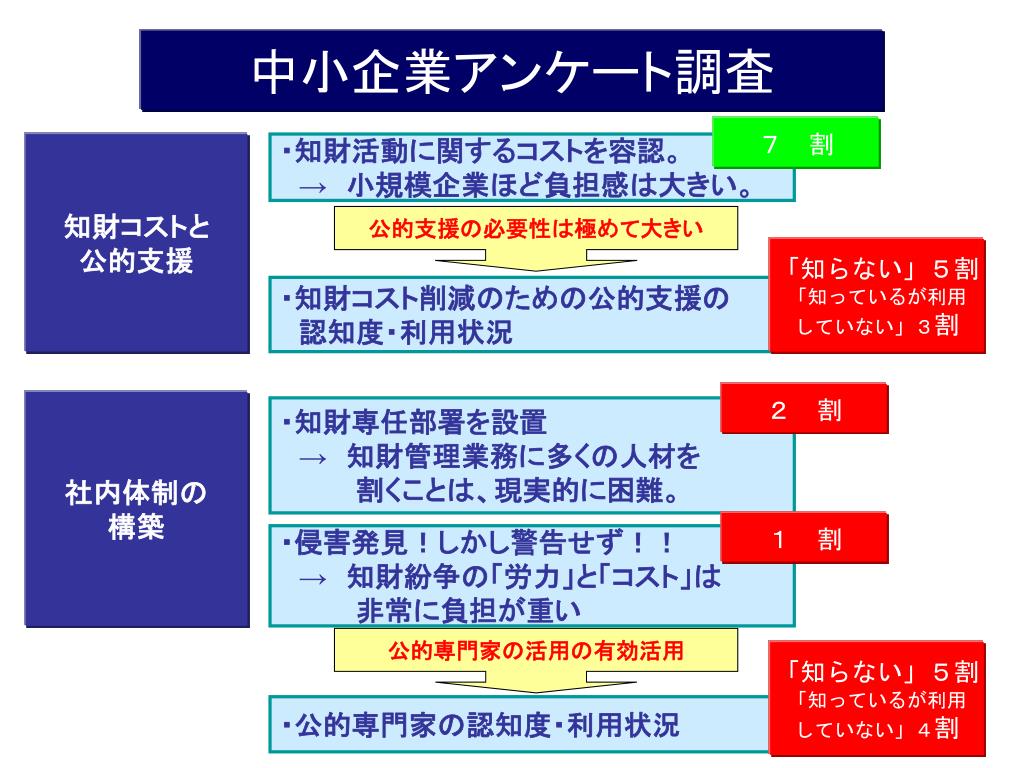 中小企業アンケート調査

知財コストと公的支援

・知財活動に関するコストを容認。
→ 小規模企業ほど負担感は大きい。

７　割

公的支援の必要性は極めて大きい

・知財コスト削減のための公的支援の認知度・利用状況

「知らない」５割
「知っているが利用していない」３割

社内体制の構築

・知財専任部署を設置
→ 知財管理業務に多くの人材を割くことは、現実的に困難。

２　割

・侵害発見！しかし警告せず！！
→ 知財紛争の「労力」と「コスト」は非常に負担が重い

１　割

公的専門家の活用の有効活用

・公的専門家の認知度・利用状況

「知らない」５割
「知っているが利用していない」４割